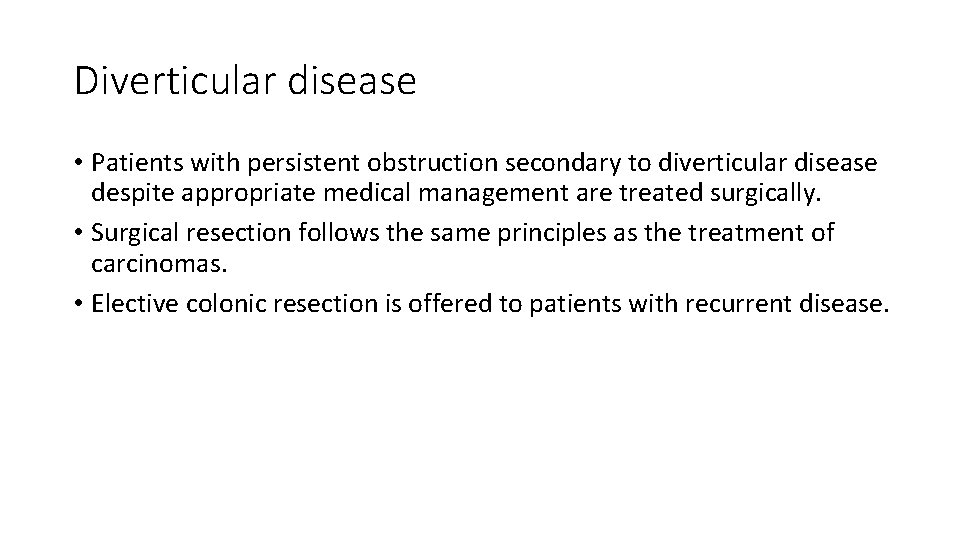 Diverticular disease

• Patients with persistent obstruction secondary to diverticular disease despite appropriate medical management are treated surgically.
• Surgical resection follows the same principles as the treatment of carcinomas.
• Elective colonic resection is offered to patients with recurrent disease.